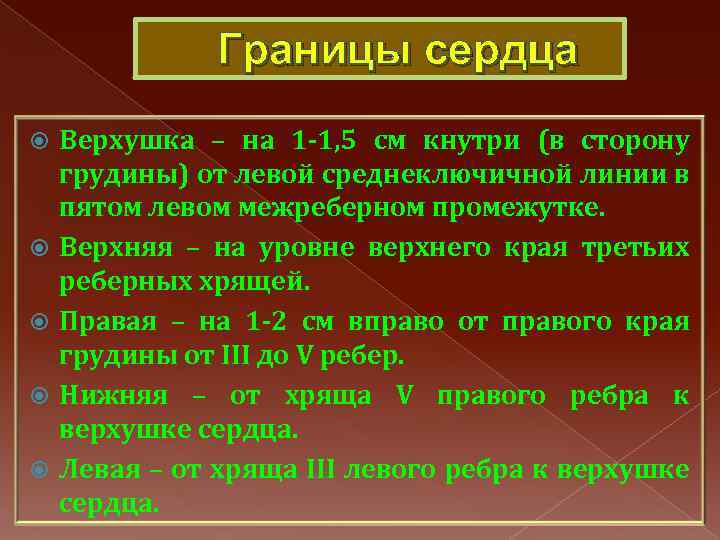 Границы сердца

Верхушка – на 1-1,5 см кнутри (в сторону грудины) от левой среднеключичной линии в пятом левом межреберном промежутке.

Верхняя – на уровне верхнего края третьих реберных хрящей.

Правая – на 1-2 см вправо от правого края грудины от III до V ребер.

Нижняя – от хряща V правого ребра к верхушке сердца.

Левая – от хряща III левого ребра к верхушке сердца.